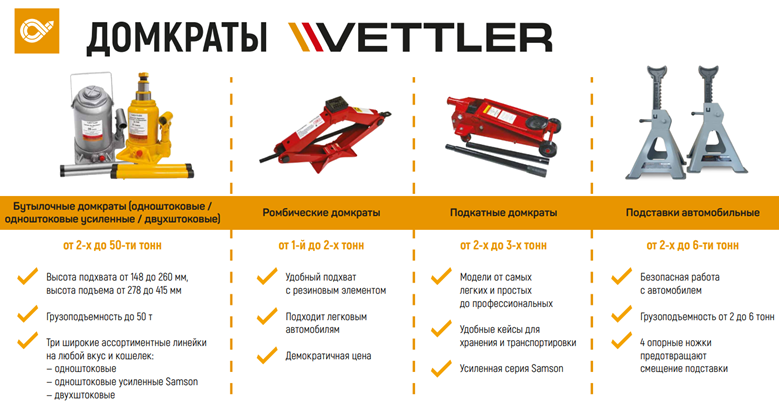 ДОМКРАТЫ VETTLER

Бутылочные домкраты (одноштоковые / одноштоковые усиленные / двухштоковые)

от 2-х до 50-ти тонн

Высота подхвата от 148 до 260 мм, высота подъема от 278 до 415 мм

Грузоподъемность до 50 т

Три широкие ассортиментные линейки на любой вкус и кошелек:
– одноштоковые
– одноштоковые усиленные Samson
– двухштоковые

Ромбические домкраты

от 1-й до 2-х тонн

Удобный подхват с резиновым элементом

Подходит легковым автомобилям

Демократичная цена

Подкатные домкраты

от 2-х до 3-х тонн

Модели от самых легких и простых до профессиональных

Удобные кейсы для хранения и транспортировки

Усиленная серия Samson

Подставки автомобильные

от 2-х до 6-ти тонн

Безопасная работа с автомобилем

Грузоподъемность от 2 до 6 тонн

4 опорные ножки предотвращают смещение подставки